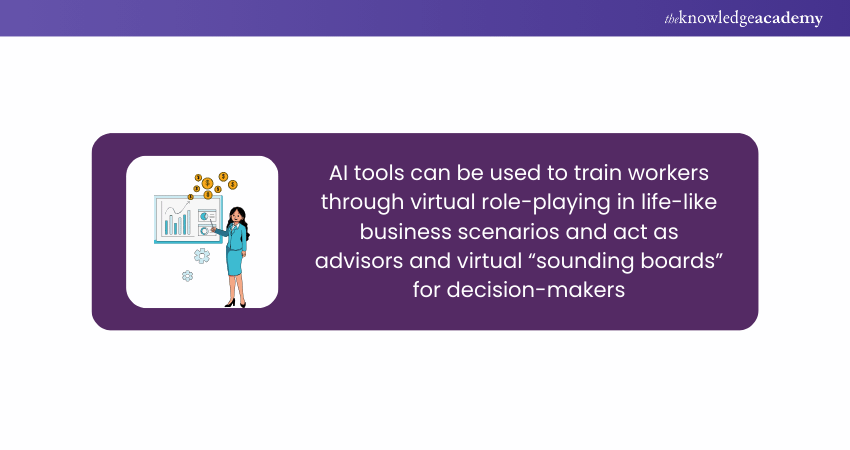 theknowledgeacademy

AI tools can be used to train workers through virtual role-playing in life-like business scenarios and act as advisors and virtual “sounding boards” for decision-makers